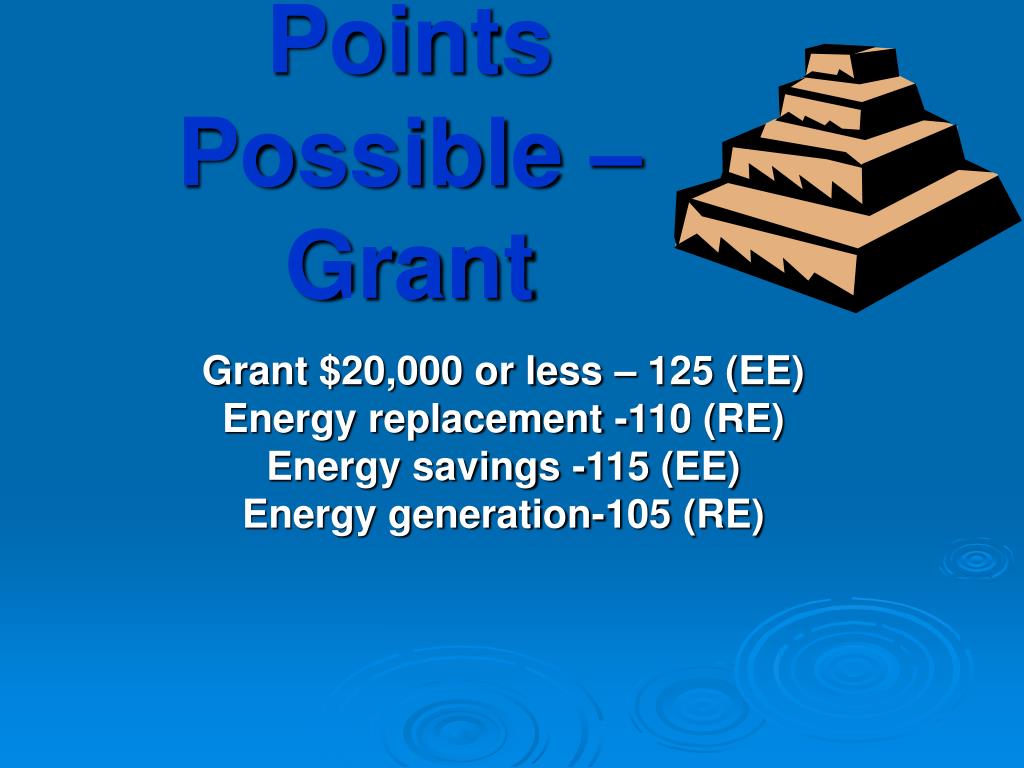 Points Possible – Grant

Grant \$20,000 or less – 125 (EE)
Energy replacement -110 (RE)
Energy savings -115 (EE)
Energy generation-105 (RE)